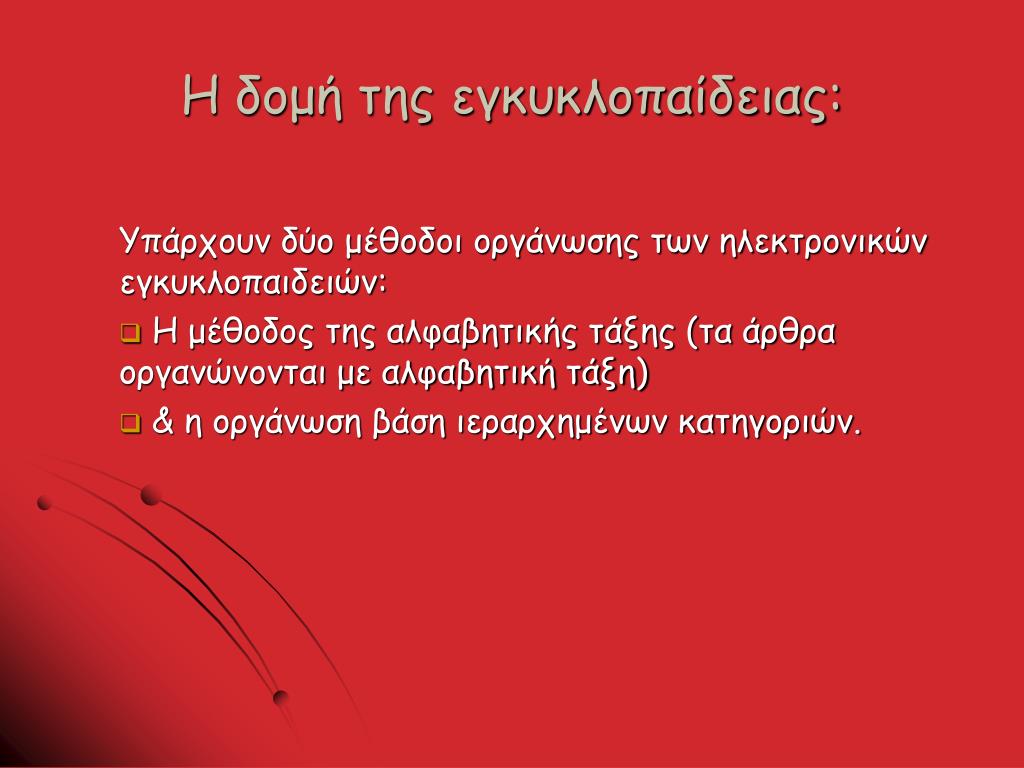 Η δομή της εγκυκλοπαίδειας:

Υπάρχουν δύο μέθοδοι οργάνωσης των ηλεκτρονικών εγκυκλοπαιδειών:

Η μέθοδος της αλφαβητικής τάξης (τα άρθρα οργανώνονται με αλφαβητική τάξη)

& η οργάνωση βάση ιεραρχημένων κατηγοριών.